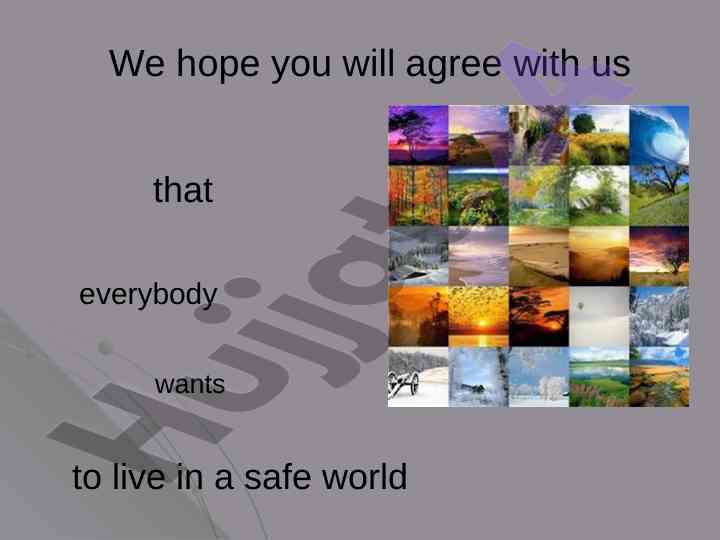 We hope you will agree with us

that

everybody

wants

to live in a safe world

Hujjat